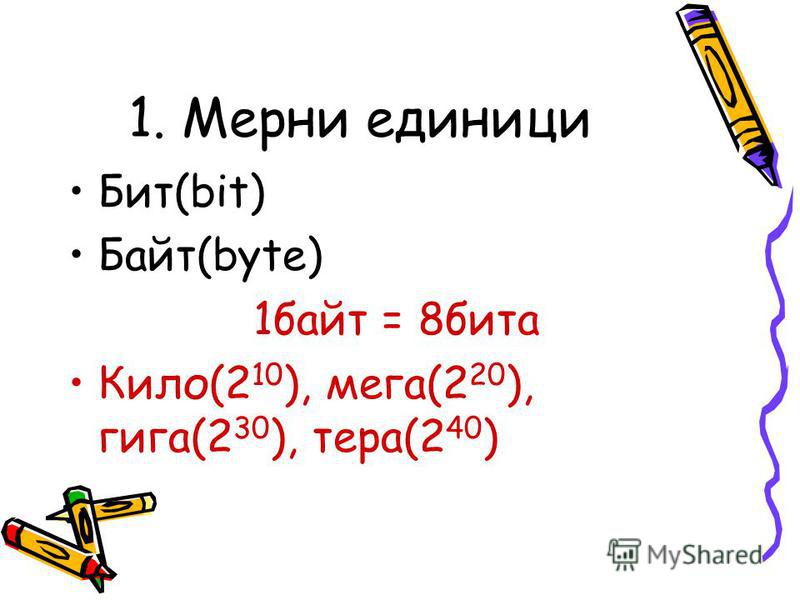 1. Мерни единици

• Бит(bit)

• Байт(byte)

1байт = 8бита

• Кило($2^{10}$), мега($2^{20}$), гига($2^{30}$), тера($2^{40}$)

MyShared